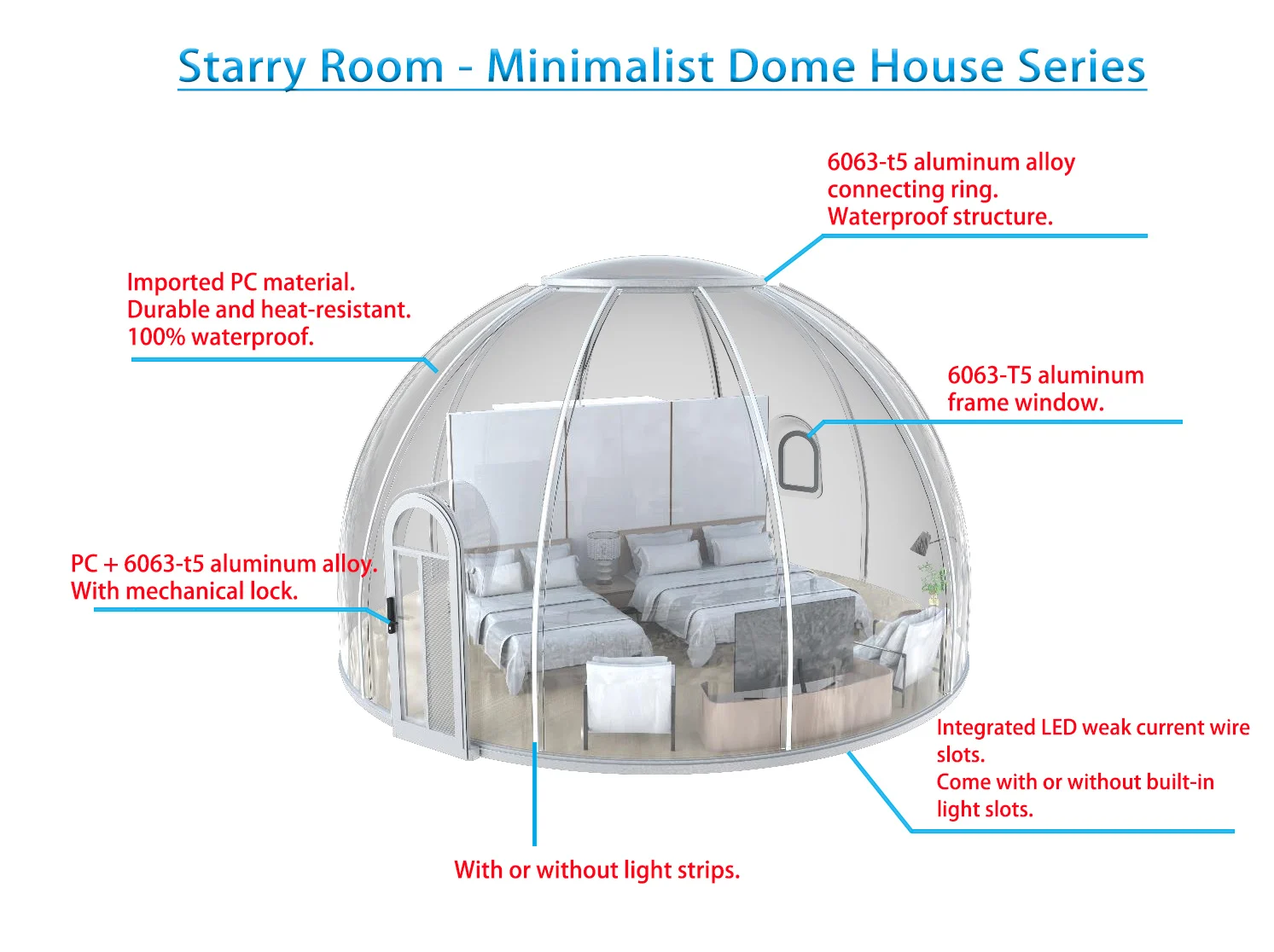 Starry Room - Minimalist Dome House Series

6063-t5 aluminum alloy connecting ring.
Waterproof structure.

Imported PC material.
Durable and heat-resistant.
100% waterproof.

6063-T5 aluminum frame window.

PC + 6063-t5 aluminum alloy.
With mechanical lock.

Integrated LED weak current wire slots.
Come with or without built-in light slots.

With or without light strips.